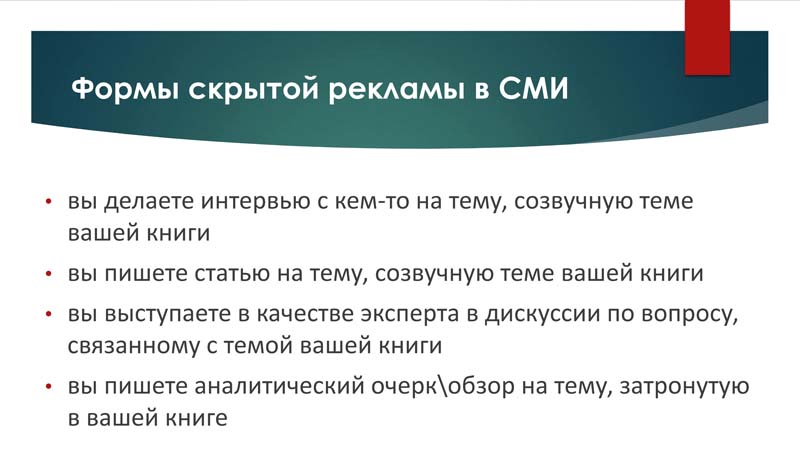 Формы скрытой рекламы в СМИ

• вы делаете интервью с кем-то на тему, созвучную теме вашей книги
• вы пишете статью на тему, созвучную теме вашей книги
• вы выступаете в качестве эксперта в дискуссии по вопросу, связанному с темой вашей книги
• вы пишете аналитический очерк\обзор на тему, затронутую в вашей книге